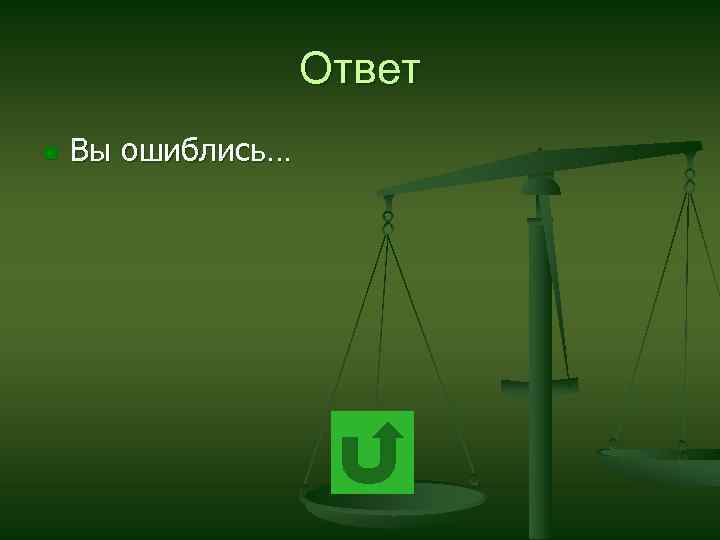 Ответ

Вы ошиблись...